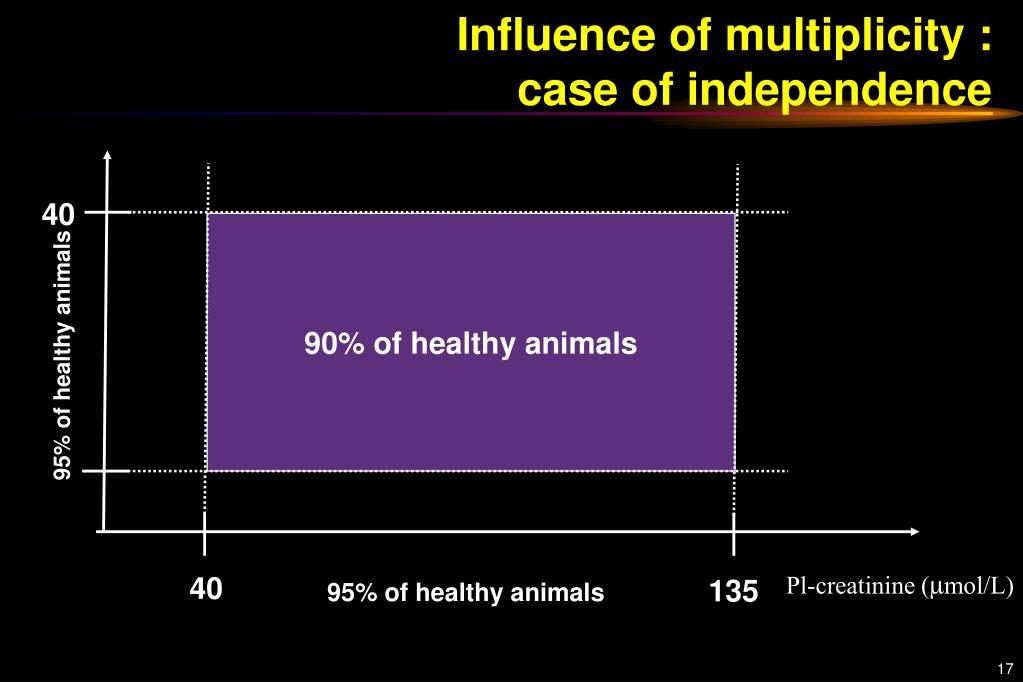 Influence of multiplicity : case of independence

40

95% of healthy animals

90% of healthy animals

40

95% of healthy animals

135

Pl-creatinine (µmol/L)

17